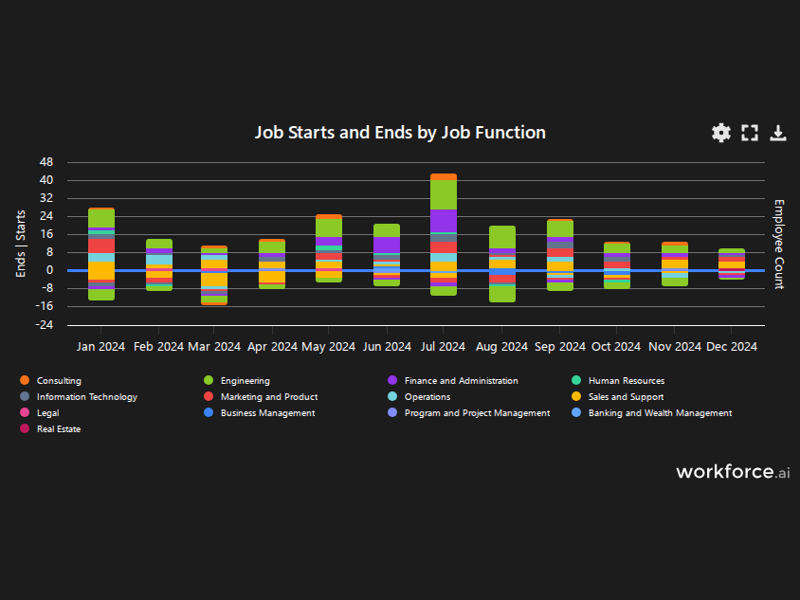 Job Starts and Ends by Job Function

48
40
32
24
16
8
0
-8
-16
-24

Ends | Starts

Employee Count

Jan 2024 Feb 2024 Mar 2024 Apr 2024 May 2024 Jun 2024 Jul 2024 Aug 2024 Sep 2024 Oct 2024 Nov 2024 Dec 2024

Consulting
Engineering
Finance and Administration
Human Resources
Information Technology
Marketing and Product
Operations
Sales and Support
Legal
Business Management
Program and Project Management
Banking and Wealth Management
Real Estate

workforce.ai